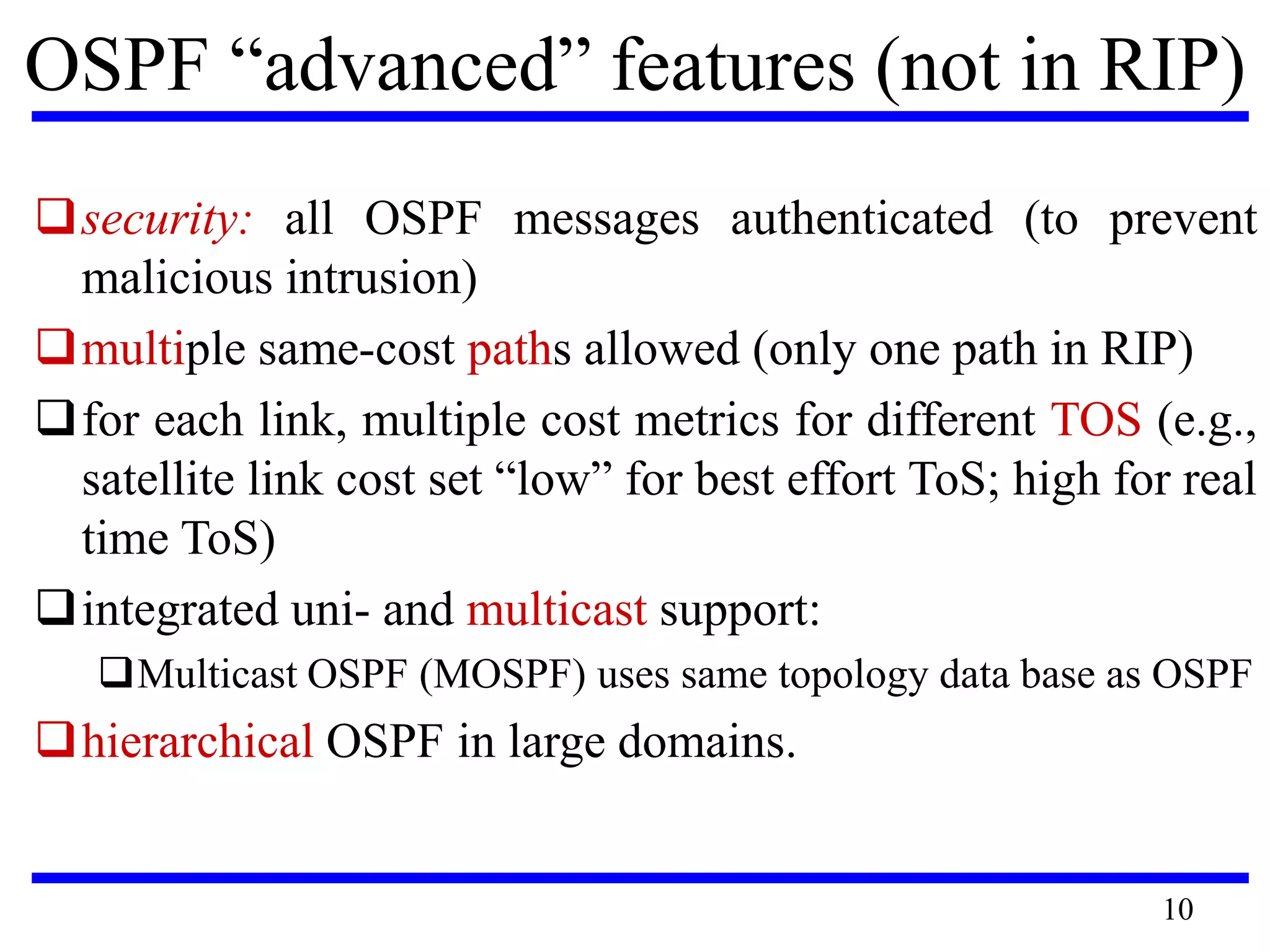 OSPF “advanced” features (not in RIP)

❑ security: all OSPF messages authenticated (to prevent malicious intrusion)

❑ multiple same-cost paths allowed (only one path in RIP)

❑ for each link, multiple cost metrics for different TOS (e.g., satellite link cost set “low” for best effort ToS; high for real time ToS)

❑ integrated uni- and multicast support:

❑ Multicast OSPF (MOSPF) uses same topology data base as OSPF

❑ hierarchical OSPF in large domains.

10